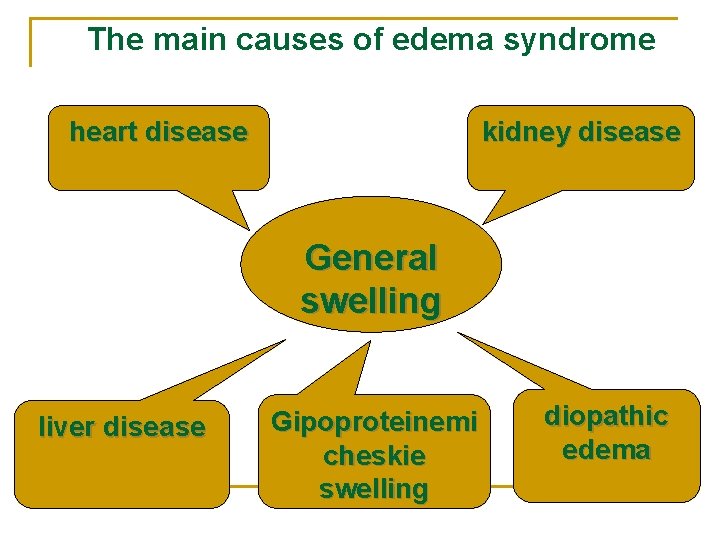 The main causes of edema syndrome

heart disease

kidney disease

General swelling

liver disease

Gipoproteinemi cheskie swelling

diopathic edema